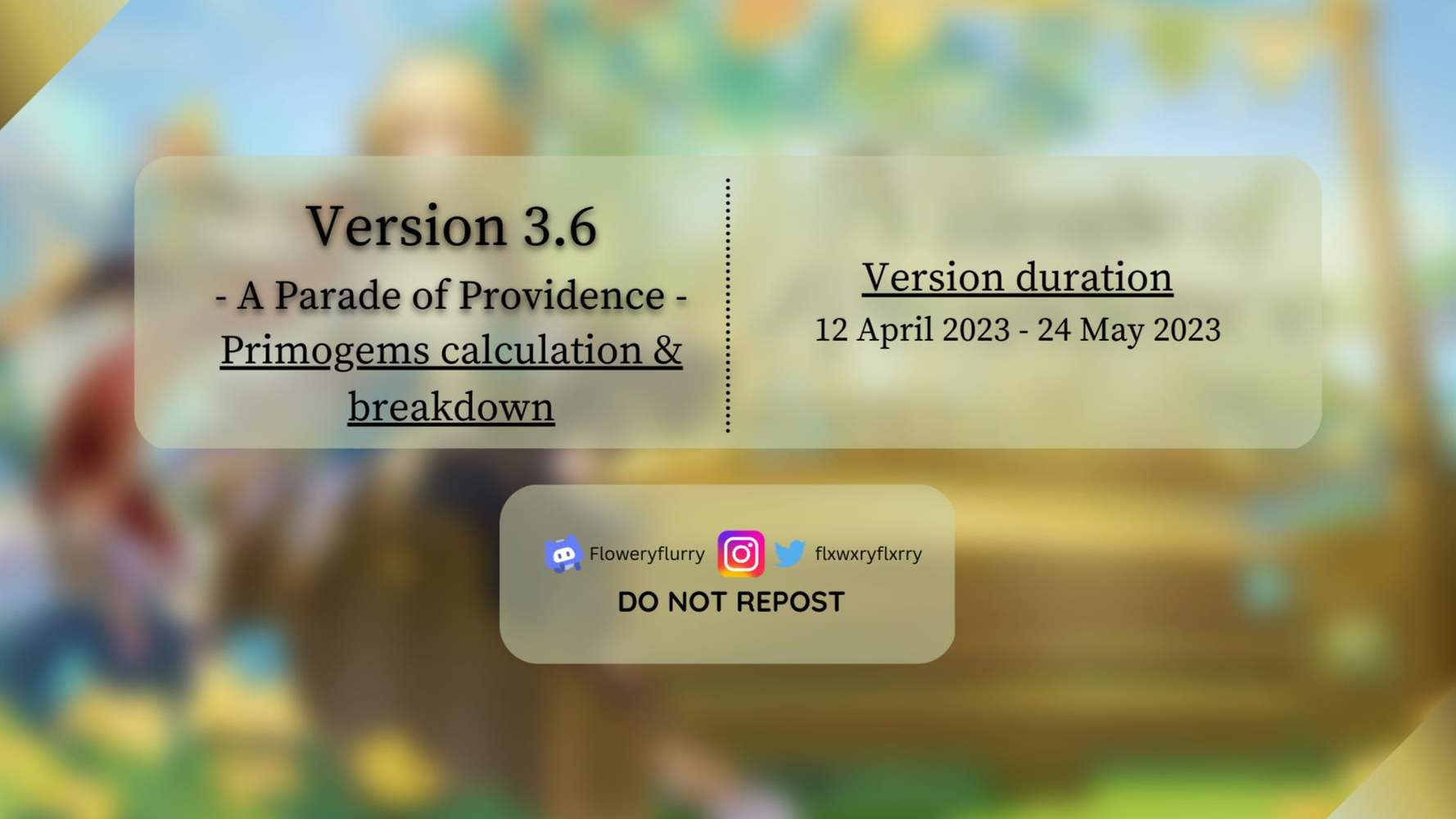 Version 3.6
- A Parade of Providence -
Primogems calculation & breakdown

Version duration
12 April 2023 - 24 May 2023

Floweryflurry flxwxryflxrry
DO NOT REPOST